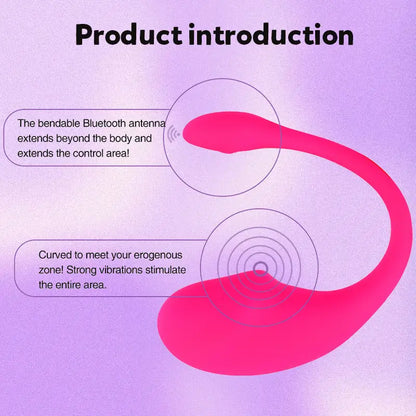 Product introduction

The bendable Bluetooth antenna extends beyond the body and extends the control area!

Curved to meet your erogenous zone! Strong vibrations stimulate the entire area.